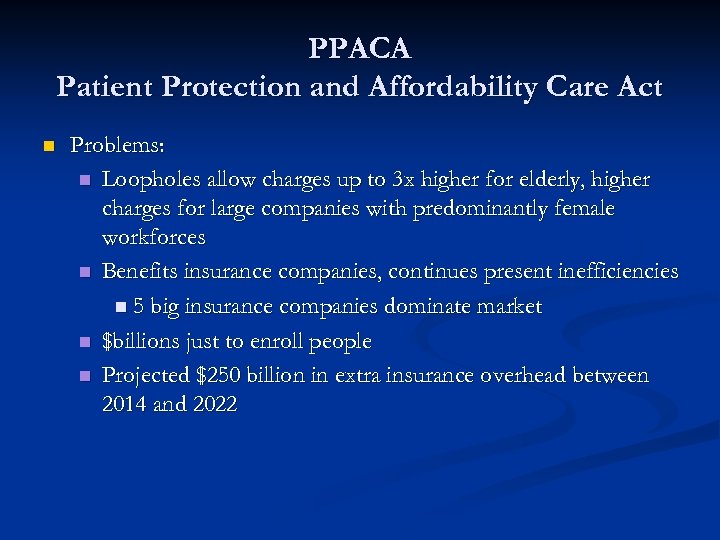 PPACA
Patient Protection and Affordability Care Act

Problems:

Loopholes allow charges up to 3x higher for elderly, higher charges for large companies with predominantly female workforces

Benefits insurance companies, continues present inefficiencies

5 big insurance companies dominate market

\$billions just to enroll people

Projected \$250 billion in extra insurance overhead between 2014 and 2022